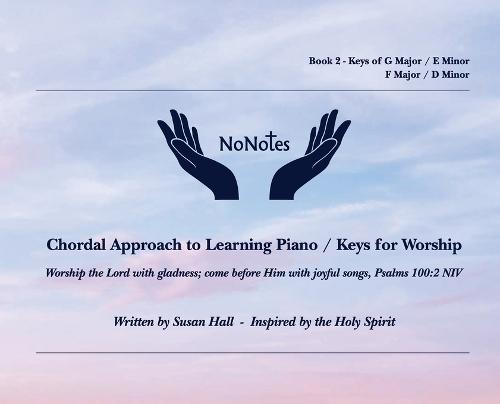 Book 2 - Keys of G Major / E Minor
F Major / D Minor

NoNotes

Chordal Approach to Learning Piano / Keys for Worship

Worship the Lord with gladness; come before Him with joyful songs, Psalms 100:2 NIV

Written by Susan Hall - Inspired by the Holy Spirit